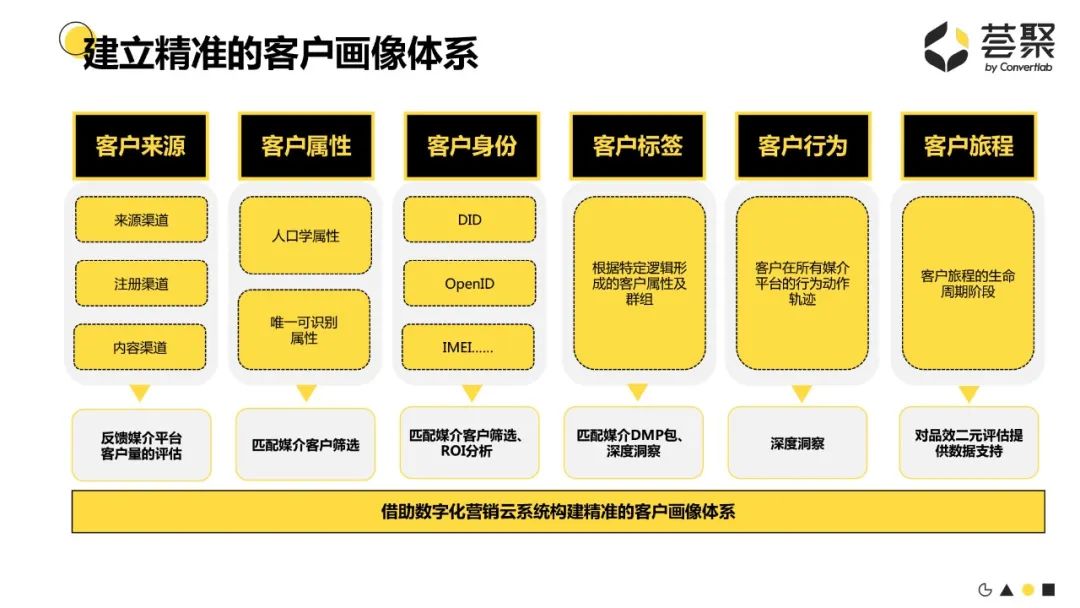 建立精准的客户画像体系

荟聚
by Convertlab

客户来源
来源渠道
注册渠道
内容渠道
反馈媒介平台客户量的评估

客户属性
人口学属性
唯一可识别属性
匹配媒介客户筛选

客户身份
DID
OpenID
IMEI......
匹配媒介客户筛选、ROI分析

客户标签
根据特定逻辑形成的客户属性及群组
匹配媒介DMP包、深度洞察

客户行为
客户在所有媒介平台的行为动作轨迹
深度洞察

客户旅程
客户旅程的生命周期阶段
对品效二元评估提供数据支持

借助数字化营销云系统构建精准的客户画像体系